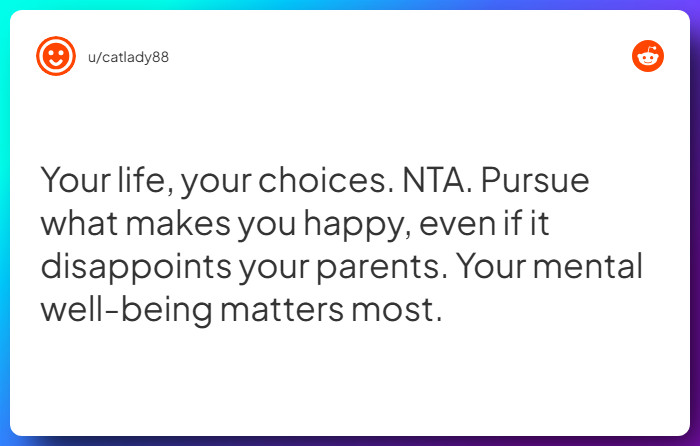 u/catlady88

Your life, your choices. NTA. Pursue what makes you happy, even if it disappoints your parents. Your mental well-being matters most.